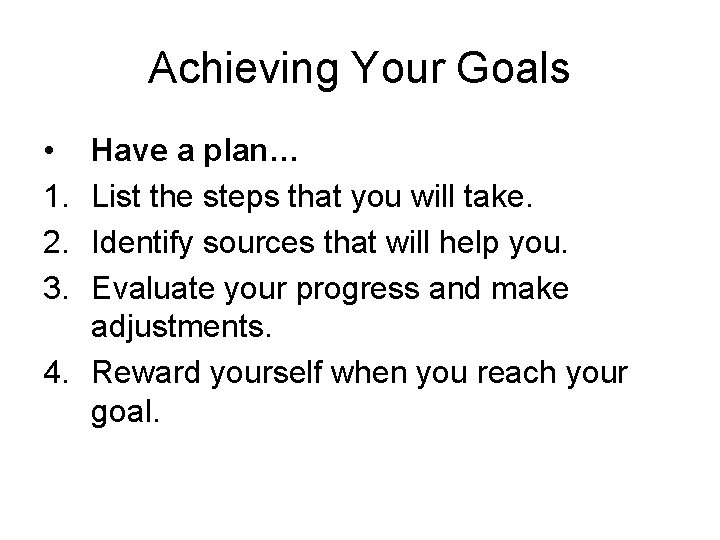 Achieving Your Goals

• Have a plan…
1. List the steps that you will take.
2. Identify sources that will help you.
3. Evaluate your progress and make adjustments.
4. Reward yourself when you reach your goal.